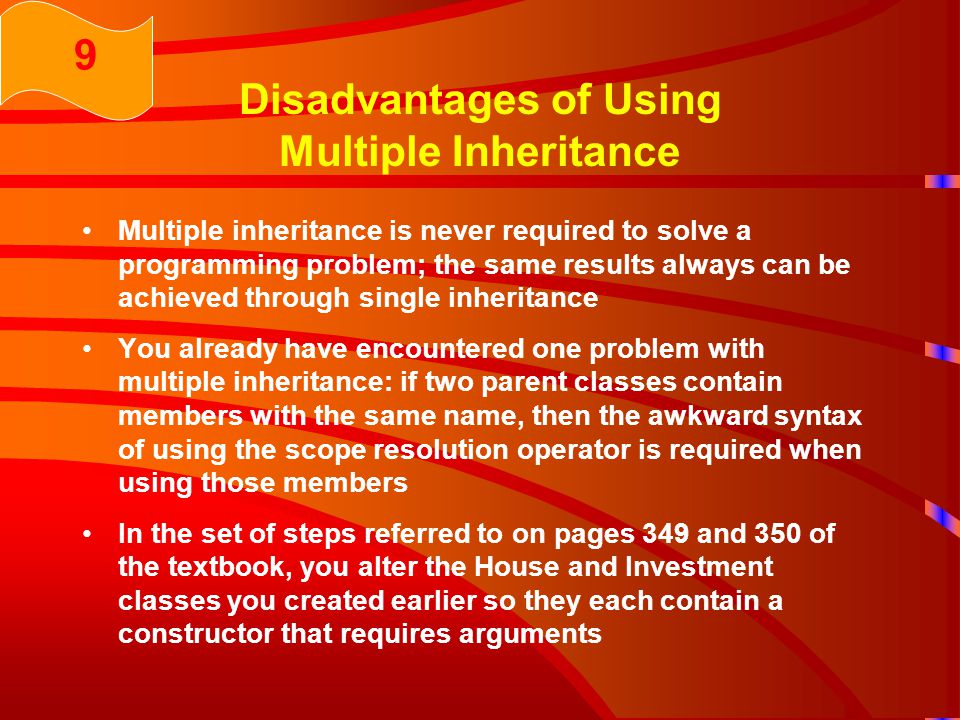 9

Disadvantages of Using Multiple Inheritance

• Multiple inheritance is never required to solve a programming problem; the same results always can be achieved through single inheritance

• You already have encountered one problem with multiple inheritance: if two parent classes contain members with the same name, then the awkward syntax of using the scope resolution operator is required when using those members

• In the set of steps referred to on pages 349 and 350 of the textbook, you alter the House and Investment classes you created earlier so they each contain a constructor that requires arguments